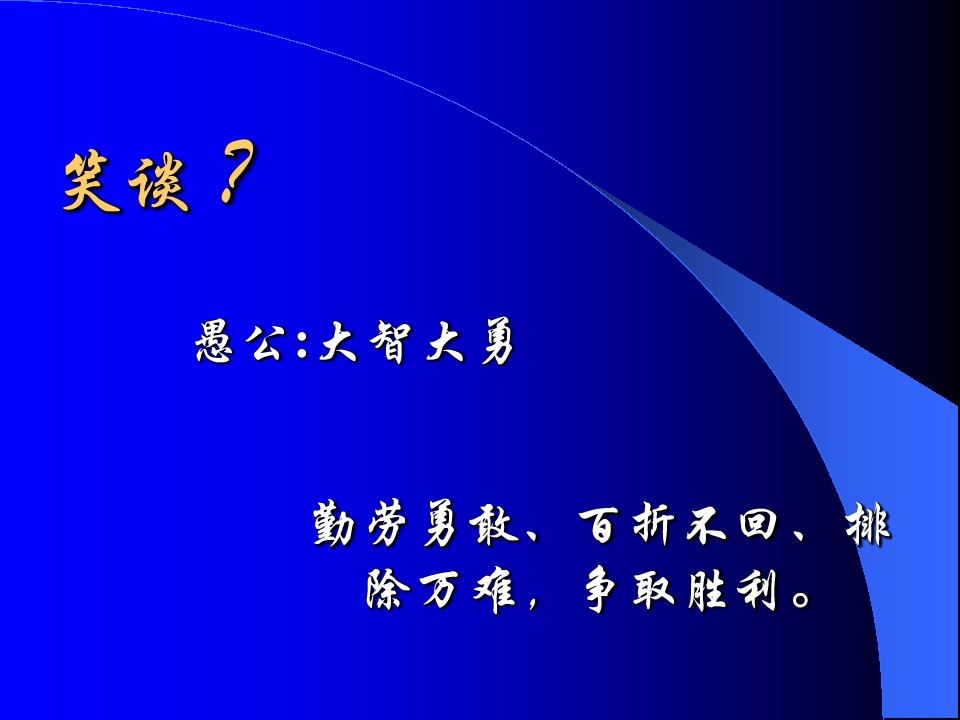 笑谈？

愚公:大智大勇

勤劳勇敢、百折不回、排除万难，争取胜利。